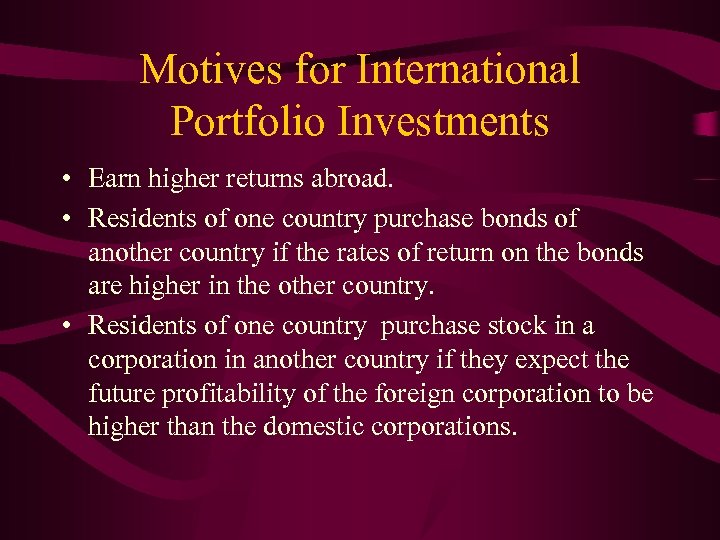 Motives for International Portfolio Investments

• Earn higher returns abroad.
• Residents of one country purchase bonds of another country if the rates of return on the bonds are higher in the other country.
• Residents of one country purchase stock in a corporation in another country if they expect the future profitability of the foreign corporation to be higher than the domestic corporations.